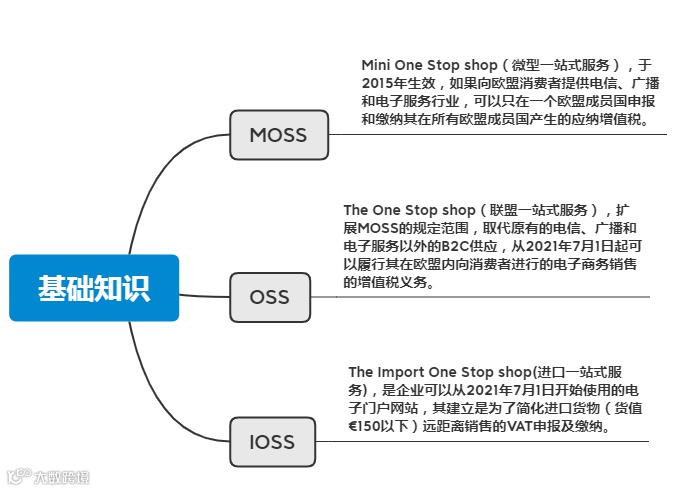 基础知识

MOSS

Mini One Stop shop（微型一站式服务），于2015年生效，如果向欧盟消费者提供电信、广播和电子服务行业，可以只在一个欧盟成员国申报和缴纳其在所有欧盟成员国产生的应纳增值税。

OSS

The One Stop shop（联盟一站式服务），扩展MOSS的规定范围，取代原有的电信、广播和电子服务以外的B2C供应，从2021年7月1日起可以履行其在欧盟内向消费者进行的电子商务销售的增值税义务。

IOSS

The Import One Stop shop(进口一站式服务)，是企业可以从2021年7月1日开始使用的电子门户网站，其建立是为了简化进口货物（货值€150以下）远距离销售的VAT申报及缴纳。

大数跨境